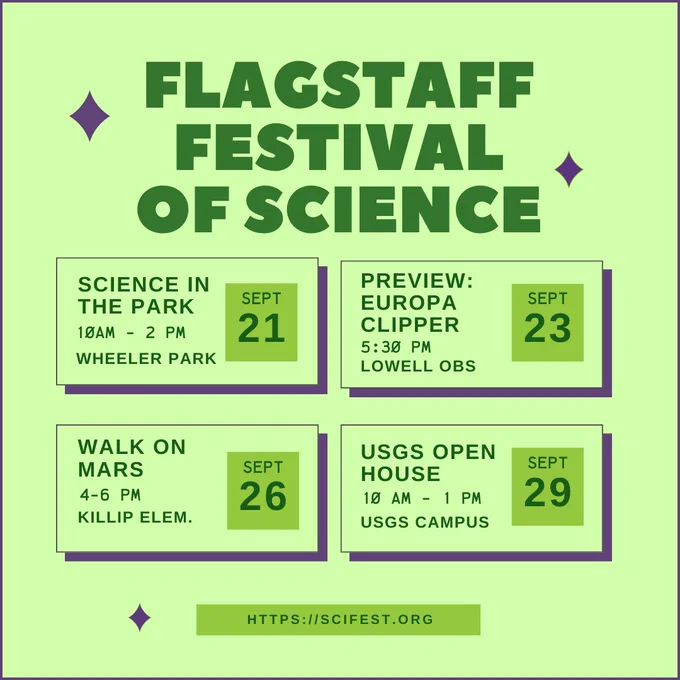 FLAGSTAFF FESTIVAL OF SCIENCE

SCIENCE IN THE PARK
10AM - 2 PM
WHEELER PARK
SEPT 21

PREVIEW: EUROPA CLIPPER
5:30 PM
LOWELL OBS
SEPT 23

WALK ON MARS
4-6 PM
KILLIP ELEM.
SEPT 26

USGS OPEN HOUSE
10 AM - 1 PM
USGS CAMPUS
SEPT 29

HTTPS://SCIFEST.ORG